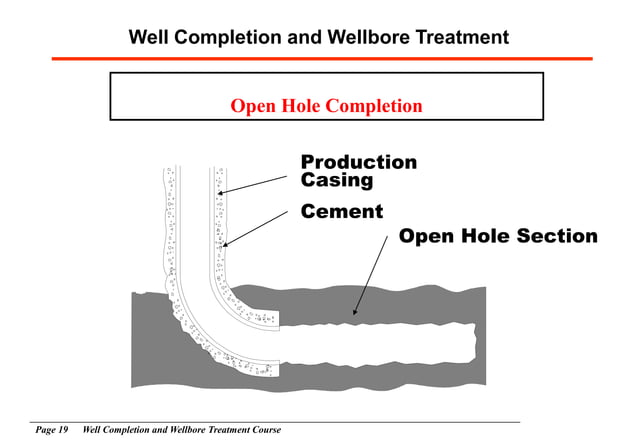 Well Completion and Wellbore Treatment

Open Hole Completion

Production Casing

Cement

Open Hole Section

Page 19 Well Completion and Wellbore Treatment Course